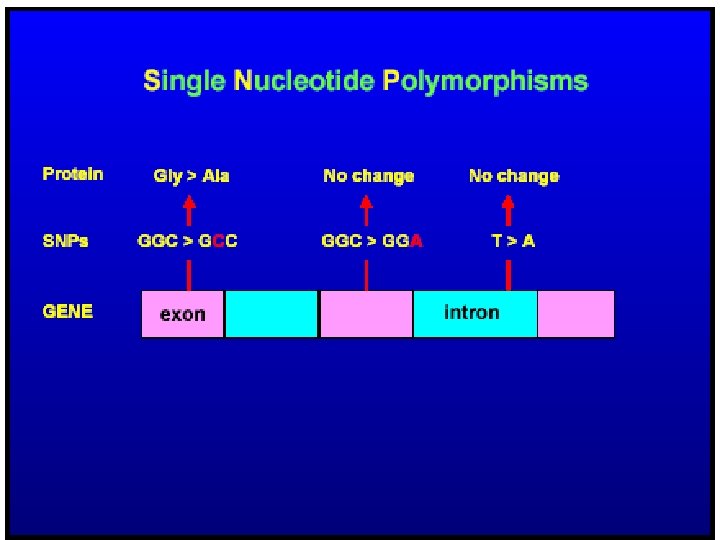 Single Nucleotide Polymorphisms

Protein Gly > Ala No change No change

SNPs GGC > GCC GGC > GGA T > A

GENE exon intron